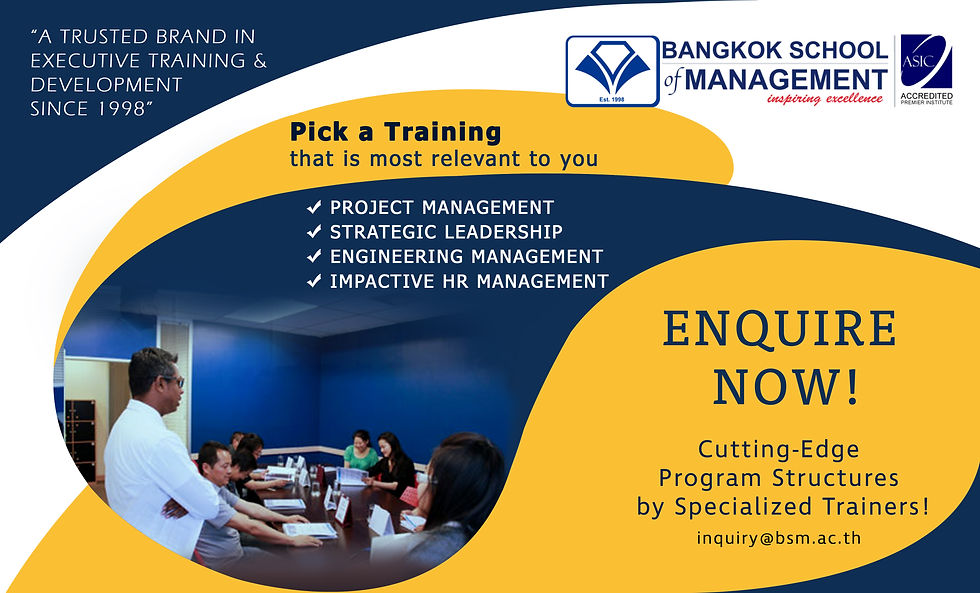 "A TRUSTED BRAND IN EXECUTIVE TRAINING & DEVELOPMENT SINCE 1998"

Est. 1998

BANGKOK SCHOOL of MANAGEMENT
inspiring excellence

ASIC
ACCREDITED
PREMIER INSTITUTE

Pick a Training
that is most relevant to you

✔ PROJECT MANAGEMENT
✔ STRATEGIC LEADERSHIP
✔ ENGINEERING MANAGEMENT
✔ IMPACTIVE HR MANAGEMENT

ENQUIRE NOW!

Cutting-Edge Program Structures by Specialized Trainers!

inquiry@bsm.ac.th